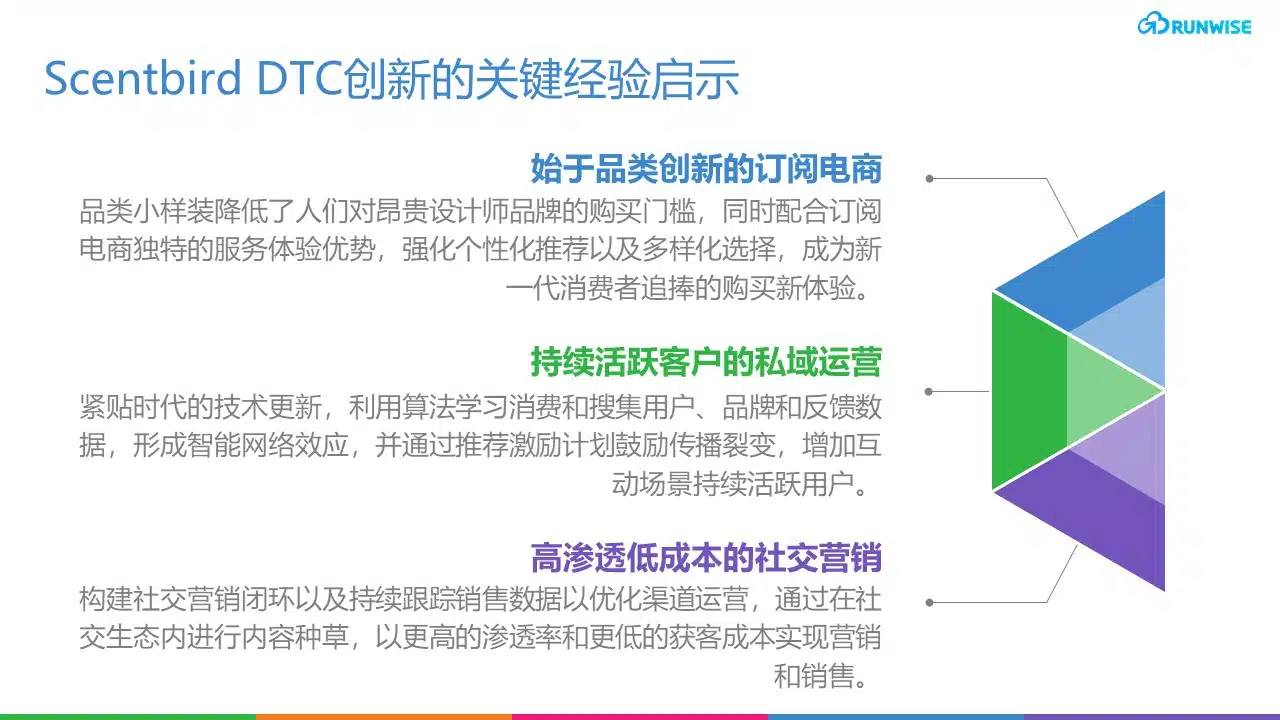 RUNWISE

Scentbird DTC创新的关键经验启示

始于品类创新的订阅电商

品类小样装降低了人们对昂贵设计师品牌的购买门槛，同时配合订阅电商独特的服务体验优势，强化个性化推荐以及多样化选择，成为新一代消费者追捧的购买新体验。

持续活跃客户的私域运营

紧贴时代的技术更新，利用算法学习消费和搜集用户、品牌和反馈数据，形成智能网络效应，并通过推荐激励计划鼓励传播裂变，增加互动场景持续活跃用户。

高渗透低成本的社交营销

构建社交营销闭环以及持续跟踪销售数据以优化渠道运营，通过在社交生态内进行内容种草，以更高的渗透率和更低的获客成本实现营销和销售。